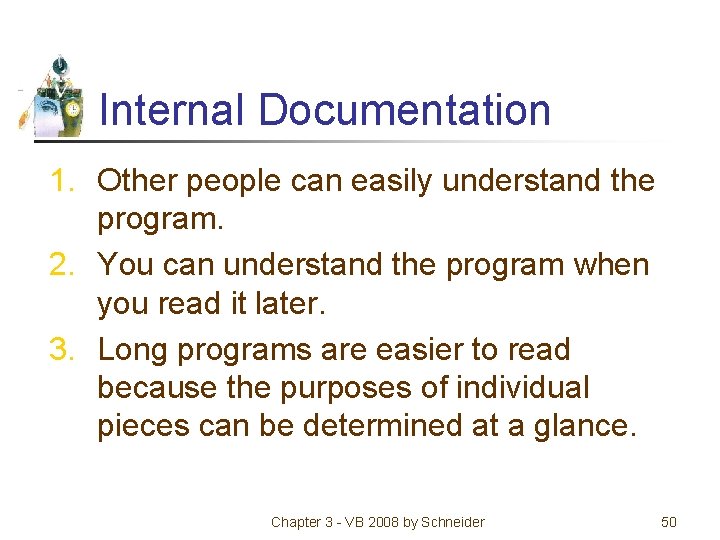 Internal Documentation

1. Other people can easily understand the program.
2. You can understand the program when you read it later.
3. Long programs are easier to read because the purposes of individual pieces can be determined at a glance.

Chapter 3 - VB 2008 by Schneider

50